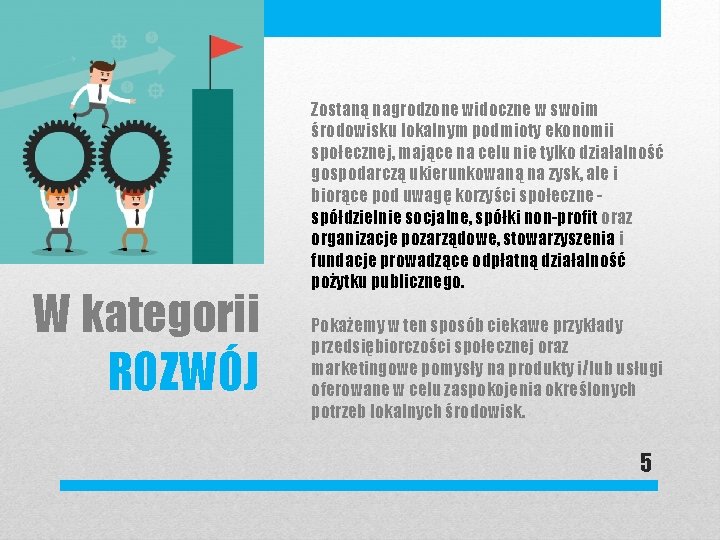 W kategorii
ROZWÓJ

Zostaną nagrodzone widoczne w swoim środowisku lokalnym podmioty ekonomii społecznej, mające na celu nie tylko działalność gospodarczą ukierunkowaną na zysk, ale i biorące pod uwagę korzyści społeczne - spółdzielnie socjalne, spółki non-profit oraz organizacje pozarządowe, stowarzyszenia i fundacje prowadzące odpłatną działalność pożytku publicznego.

Pokażemy w ten sposób ciekawe przykłady przedsiębiorczości społecznej oraz marketingowe pomysły na produkty i/lub usługi oferowane w celu zaspokojenia określonych potrzeb lokalnych środowisk.

5